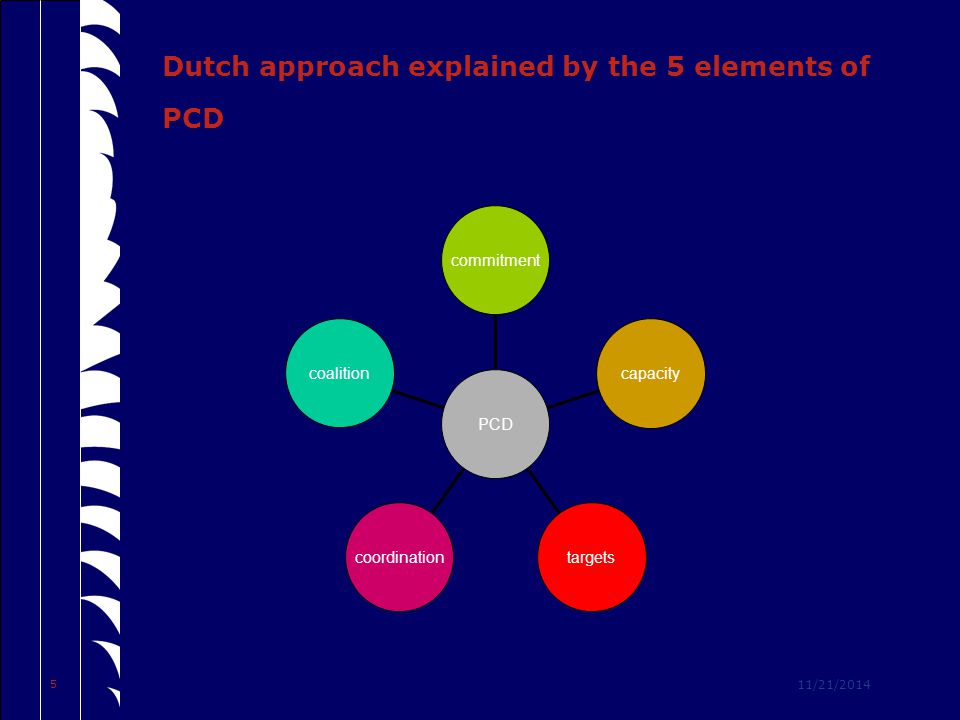 Dutch approach explained by the 5 elements of PCD

commitment

coalition

capacity

PCD

coordination

targets

5

11/21/2014